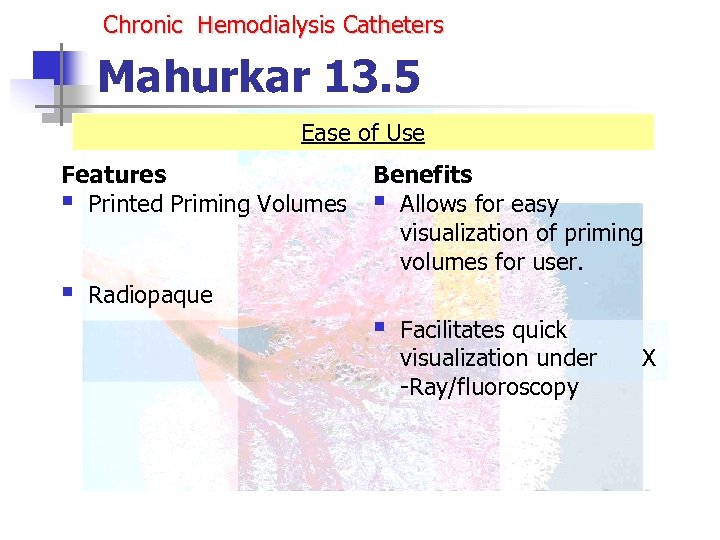 Chronic Hemodialysis Catheters

Mahurkar 13.5

Ease of Use

Features
- Printed Priming Volumes
- Radiopaque

Benefits
- Allows for easy visualization of priming volumes for user.
- Facilitates quick visualization under X -Ray/fluoroscopy